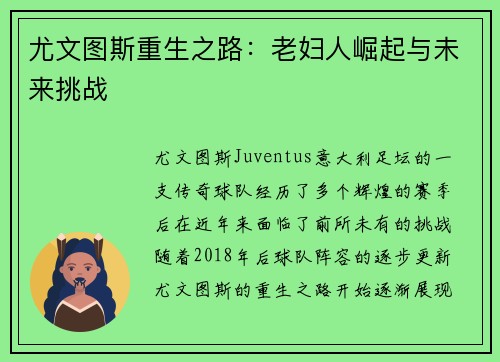 尤文图斯重生之路：老妇人崛起与未来挑战

尤文图斯Juventus意大利足坛的一支传奇球队经历了多个辉煌的赛季后在近年来面临了前所未有的挑战随着2018年后球队阵容的逐步更新尤文图斯的重生之路开始逐渐展现